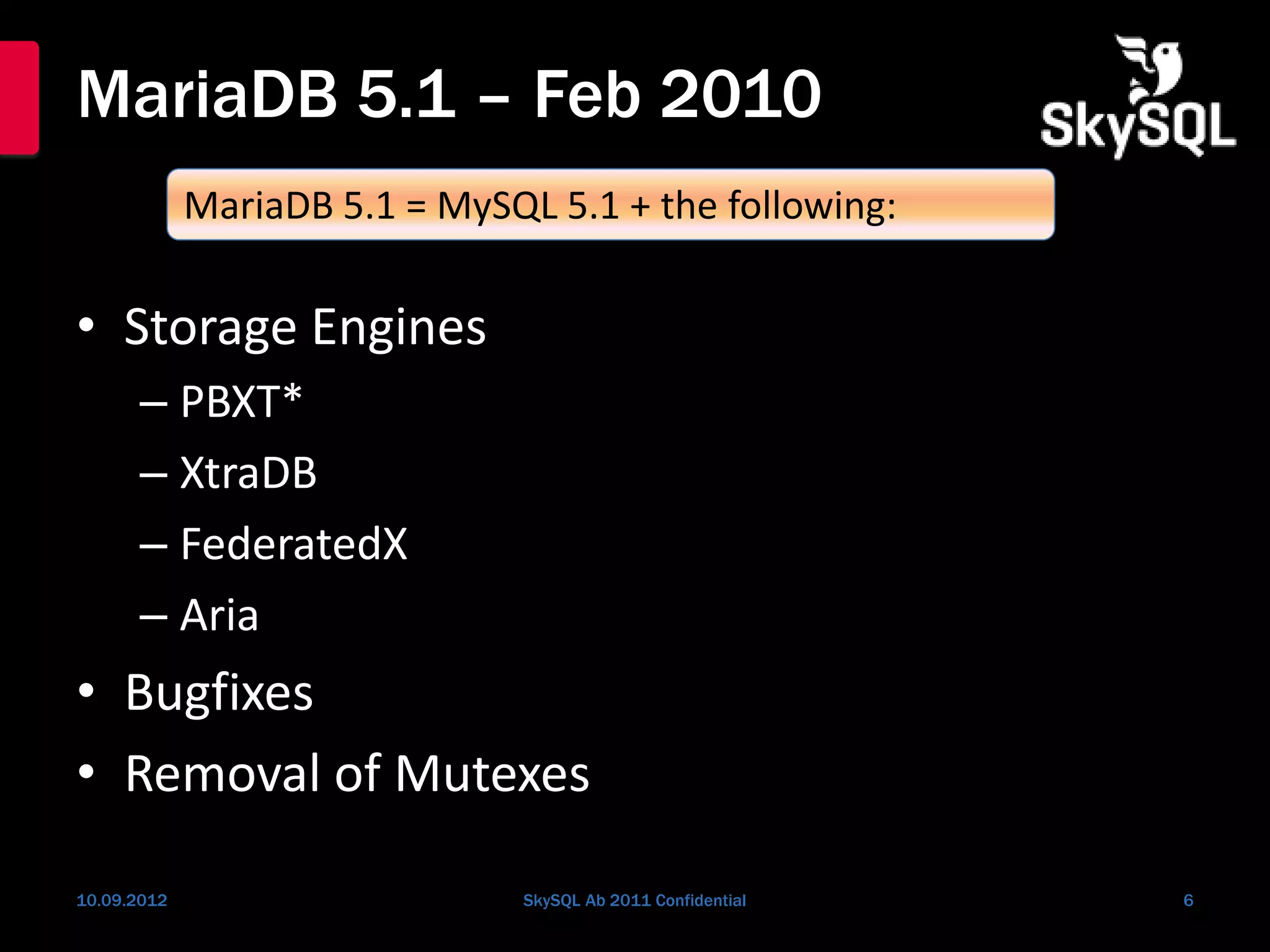 MariaDB 5.1 – Feb 2010

SkySQL

MariaDB 5.1 = MySQL 5.1 + the following:

• Storage Engines
– PBXT*
– XtraDB
– FederatedX
– Aria
• Bugfixes
• Removal of Mutexes

10.09.2012

SkySQL Ab 2011 Confidential

6